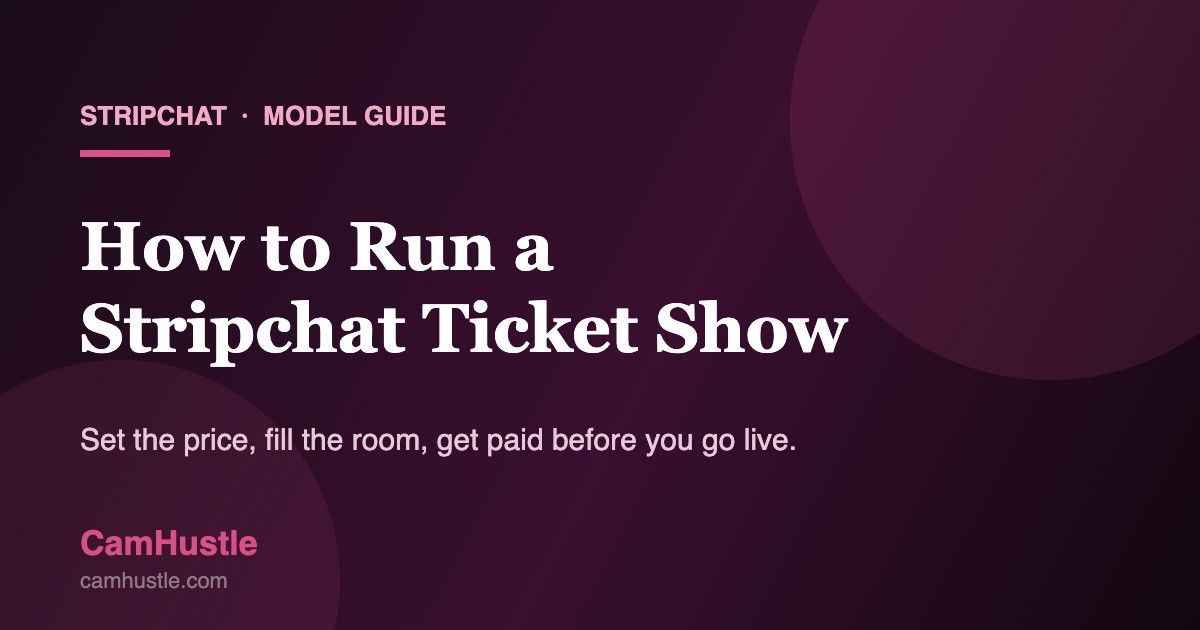 STRIPCHAT · MODEL GUIDE

How to Run a Stripchat Ticket Show

Set the price, fill the room, get paid before you go live.

CamHustle
camhustle.com